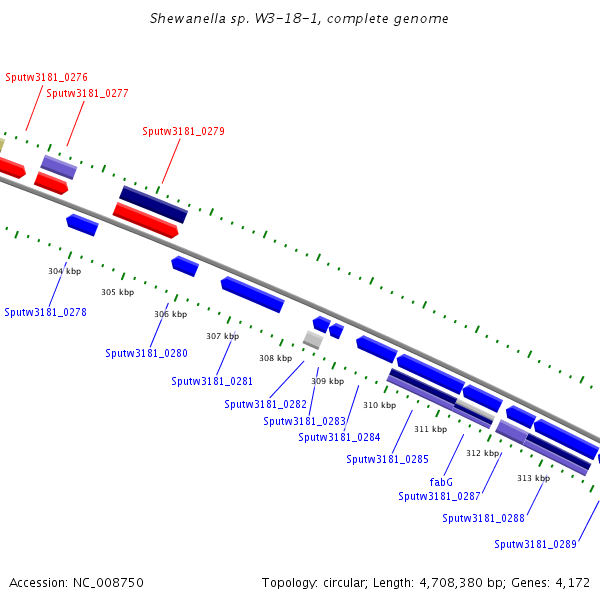 Shewanella sp. W3-18-1, complete genome

Sputw3181_0276
Sputw3181_0277
Sputw3181_0279

304 kbp
305 kbp
306 kbp
307 kbp
308 kbp
309 kbp
310 kbp
311 kbp
312 kbp
313 kbp

Sputw3181_0278
Sputw3181_0280
Sputw3181_0281
Sputw3181_0282
Sputw3181_0283
Sputw3181_0284
Sputw3181_0285
fabG
Sputw3181_0287
Sputw3181_0288
Sputw3181_0289

Accession: NC_008750

Topology: circular; Length: 4,708,380 bp; Genes: 4,172